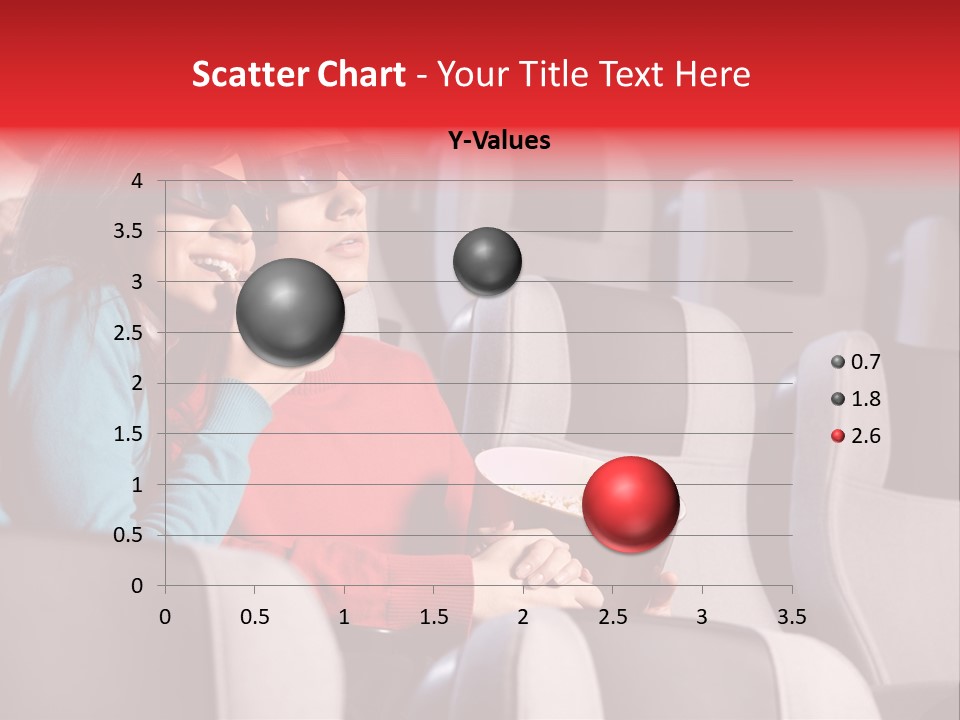 Scatter Chart - Your Title Text Here

Y-Values

4
3.5
3
2.5
2
1.5
1
0.5
0

0 0.5 1 1.5 2 2.5 3 3.5

0.7
1.8
2.6